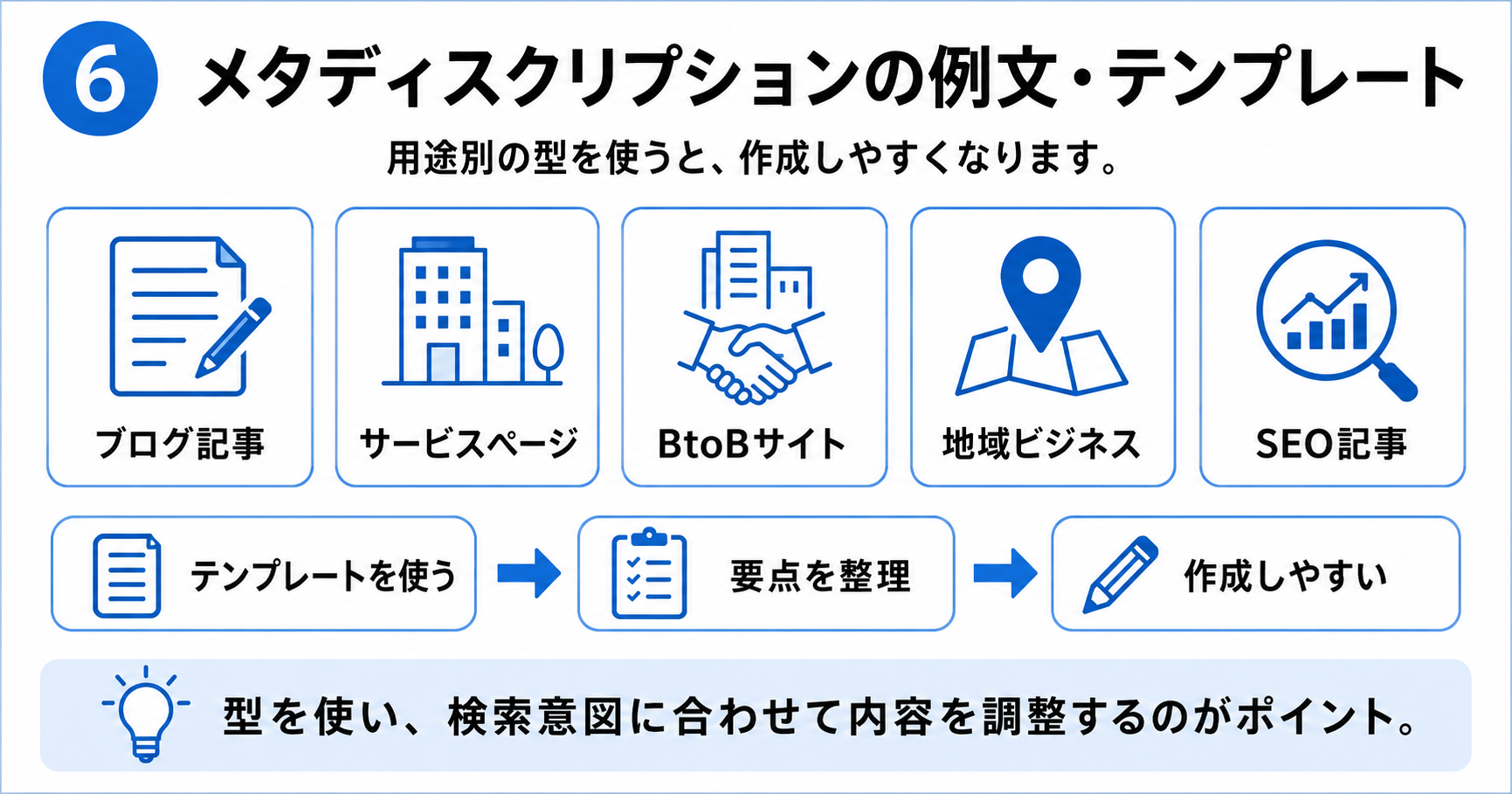 6 メタディスクリプションの例文・テンプレート

用途別の型を使うと、作成しやすくなります。

ブログ記事

サービスページ

BtoBサイト

地域ビジネス

SEO記事

テンプレートを使う

要点を整理

作成しやすい

型を使い、検索意図に合わせて内容を調整するのがポイント。